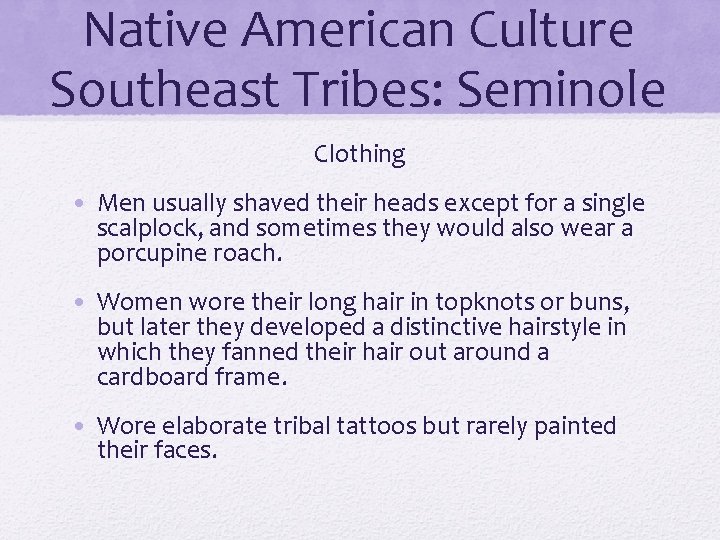 Native American Culture Southeast Tribes: Seminole

Clothing

• Men usually shaved their heads except for a single scalplock, and sometimes they would also wear a porcupine roach.

• Women wore their long hair in topknots or buns, but later they developed a distinctive hairstyle in which they fanned their hair out around a cardboard frame.

• Wore elaborate tribal tattoos but rarely painted their faces.